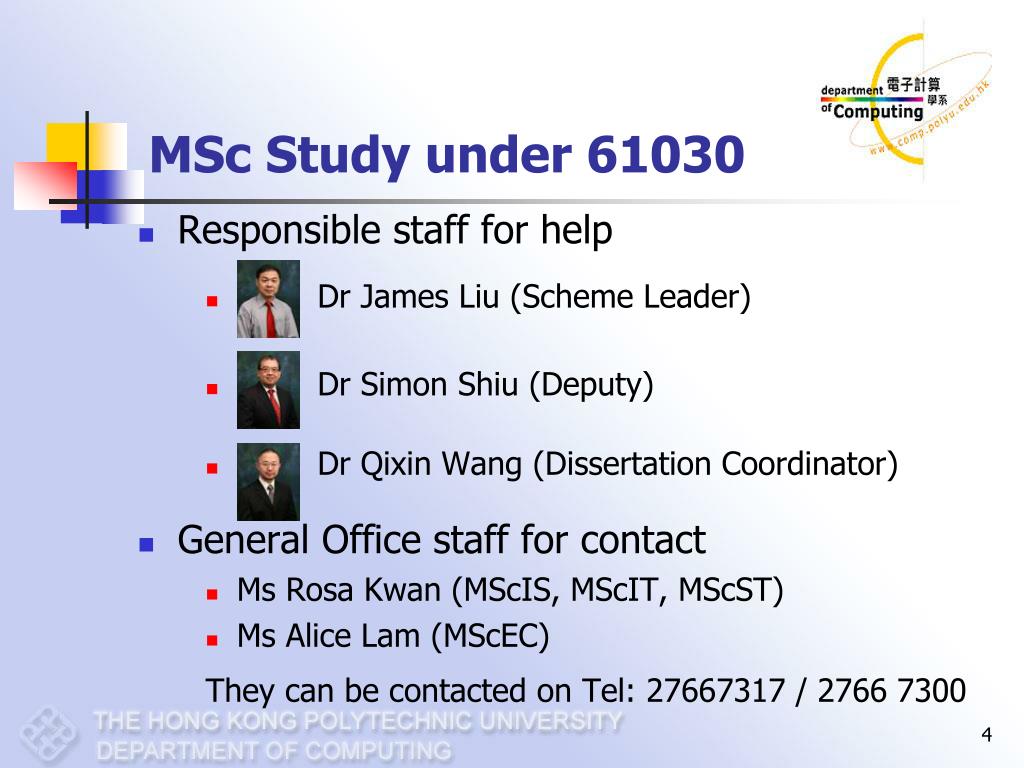 department of Computing 電子計算學系
www.comp.polyu.edu.hk

MSc Study under 61030

Responsible staff for help

Dr James Liu (Scheme Leader)

Dr Simon Shiu (Deputy)

Dr Qixin Wang (Dissertation Coordinator)

General Office staff for contact

Ms Rosa Kwan (MScIS, MScIT, MScST)

Ms Alice Lam (MScEC)

They can be contacted on Tel: 27667317 / 2766 7300

THE HONG KONG POLYTECHNIC UNIVERSITY
DEPARTMENT OF COMPUTING

4